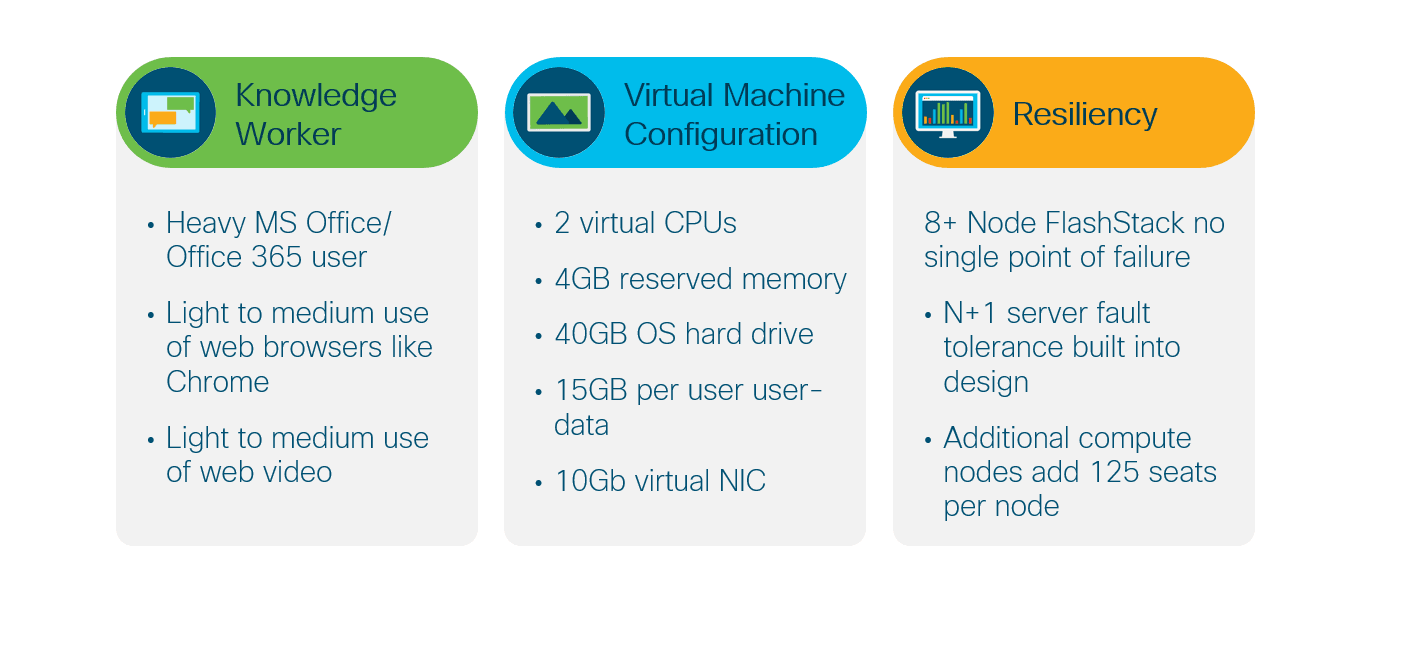 Knowledge Worker

• Heavy MS Office/ Office 365 user
• Light to medium use of web browsers like Chrome
• Light to medium use of web video

Virtual Machine Configuration

• 2 virtual CPUs
• 4GB reserved memory
• 40GB OS hard drive
• 15GB per user user-data
• 10Gb virtual NIC

Resiliency

8+ Node FlashStack no single point of failure

• N+1 server fault tolerance built into design
• Additional compute nodes add 125 seats per node